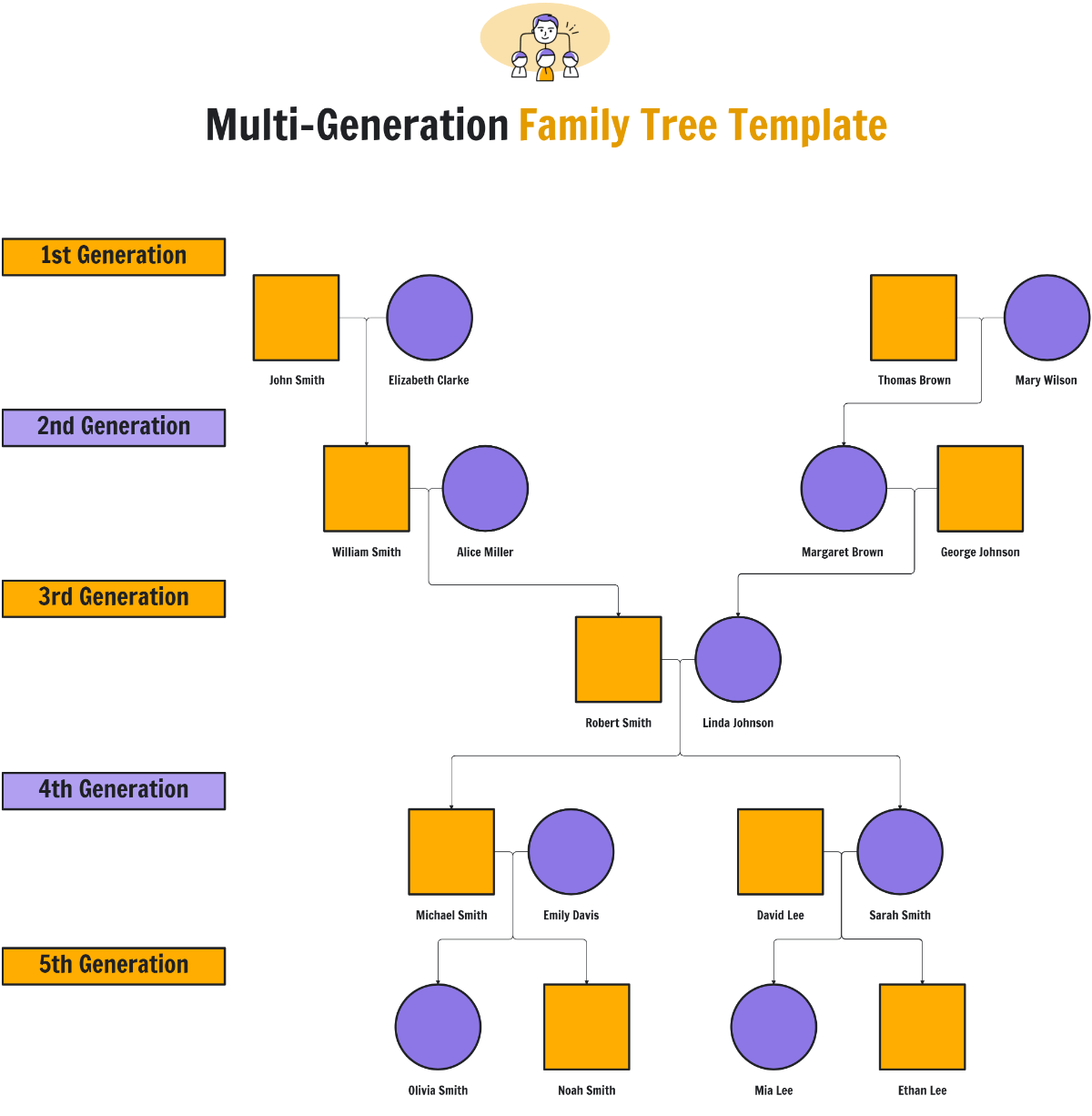 Multi-Generation Family Tree Template

1st Generation

John Smith

Elizabeth Clarke

Thomas Brown

Mary Wilson

2nd Generation

William Smith

Alice Miller

Margaret Brown

George Johnson

3rd Generation

Robert Smith

Linda Johnson

4th Generation

Michael Smith

Emily Davis

David Lee

Sarah Smith

5th Generation

Olivia Smith

Noah Smith

Mia Lee

Ethan Lee